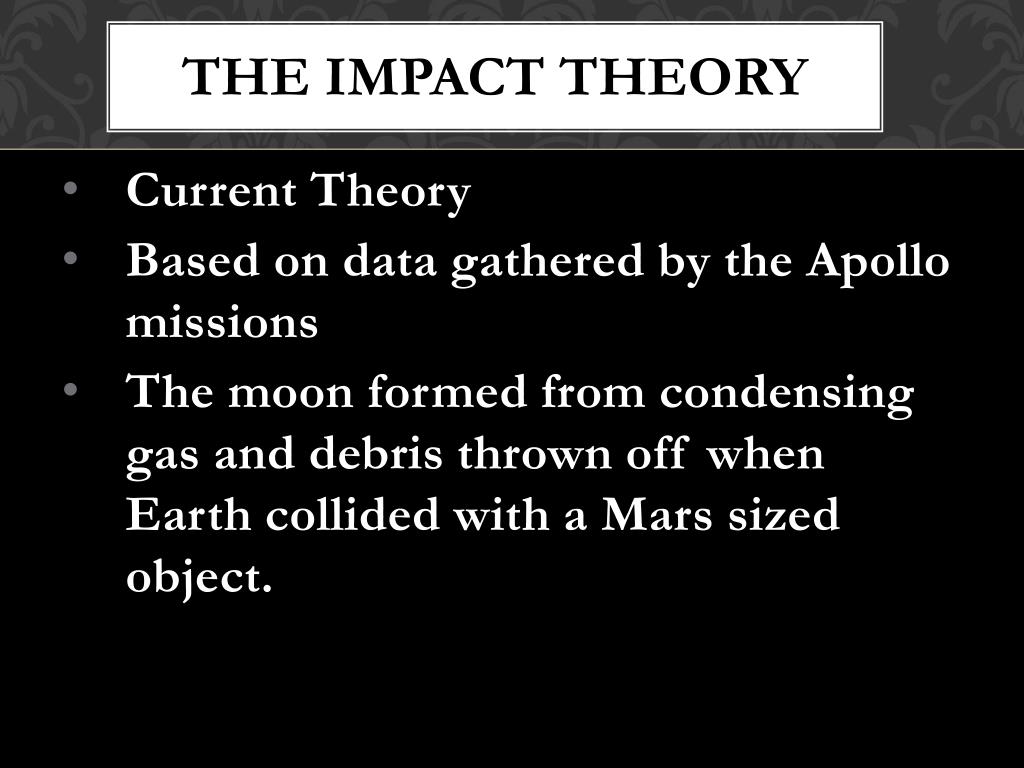 THE IMPACT THEORY

• Current Theory
• Based on data gathered by the Apollo missions
• The moon formed from condensing gas and debris thrown off when Earth collided with a Mars sized object.